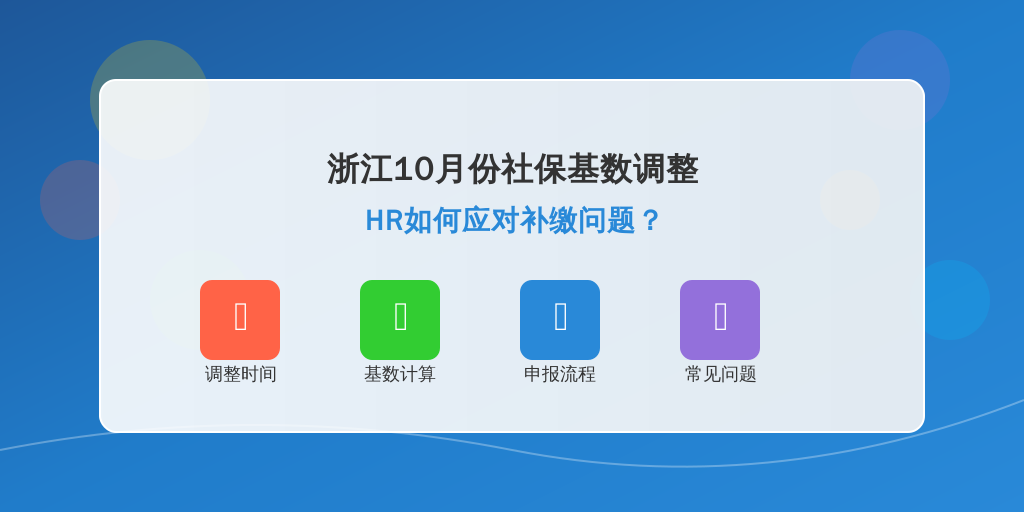 浙江10月份社保基数调整

HR如何应对补缴问题？

调整时间

基数计算

申报流程

常见问题